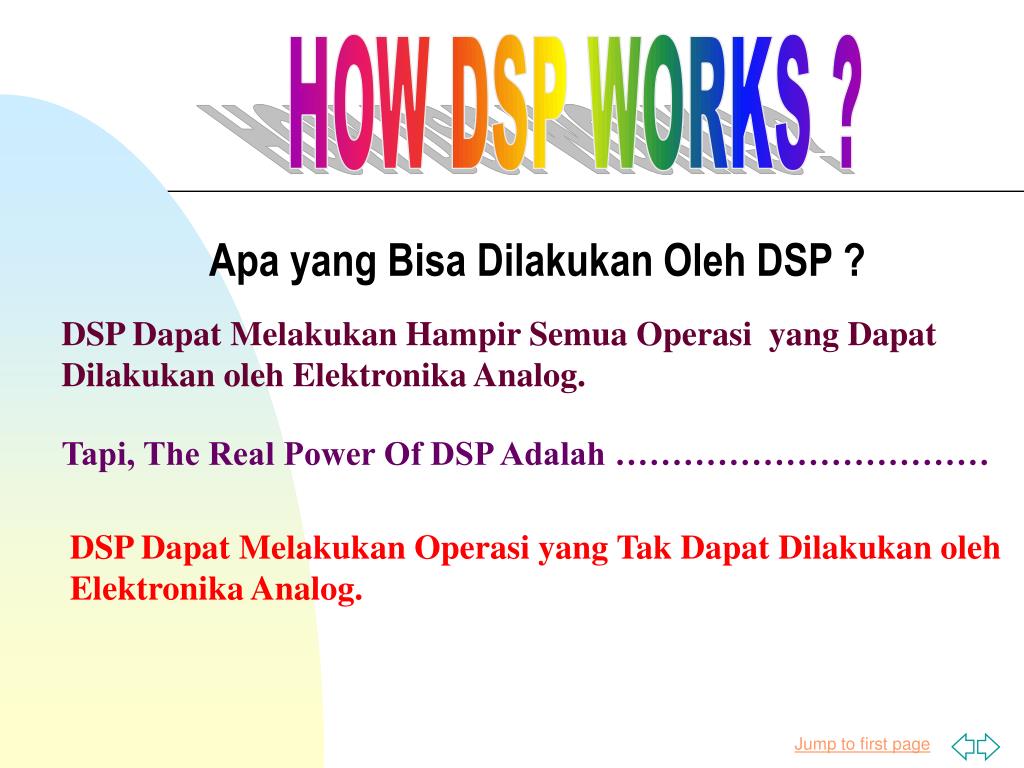 HOW DSP WORKS ?

Apa yang Bisa Dilakukan Oleh DSP ?

DSP Dapat Melakukan Hampir Semua Operasi yang Dapat Dilakukan oleh Elektronika Analog.

Tapi, The Real Power Of DSP Adalah ……………………………

DSP Dapat Melakukan Operasi yang Tak Dapat Dilakukan oleh Elektronika Analog.

Jump to first page